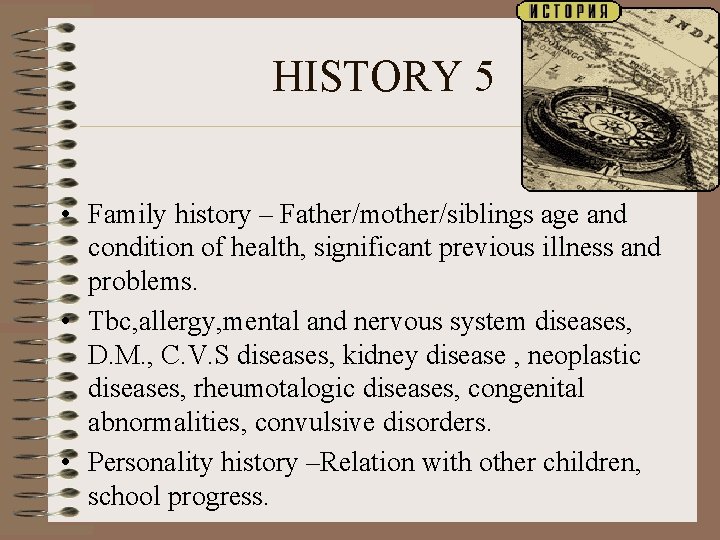 ИСТОРИЯ

HISTORY 5

• Family history – Father/mother/siblings age and condition of health, significant previous illness and problems.

• Tbc,allergy,mental and nervous system diseases, D.M., C.V.S diseases, kidney disease , neoplastic diseases, rheumotalogic diseases, congenital abnormalities, convulsive disorders.

• Personality history –Relation with other children, school progress.